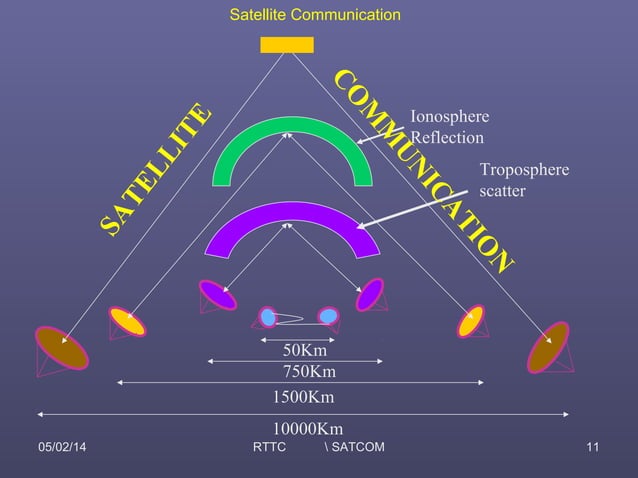 Satellite Communication

SATELLITE

COMMUNICATION

Ionosphere Reflection

Troposphere scatter

50Km

750Km

1500Km

10000Km

05/02/14

RTTC \ SATCOM

11